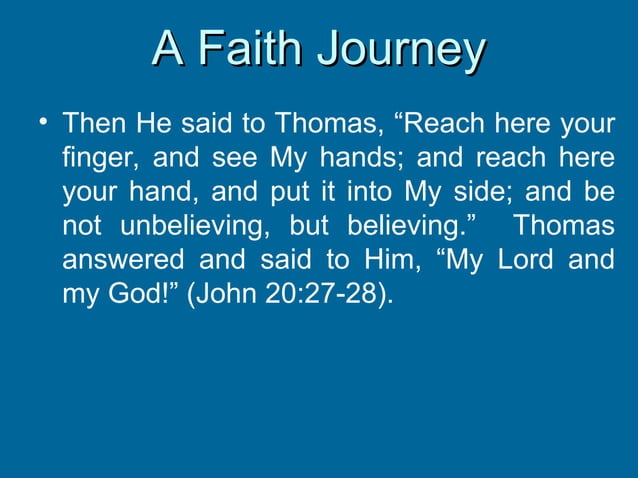 A Faith Journey

• Then He said to Thomas, “Reach here your finger, and see My hands; and reach here your hand, and put it into My side; and be not unbelieving, but believing.” Thomas answered and said to Him, “My Lord and my God!” (John 20:27-28).